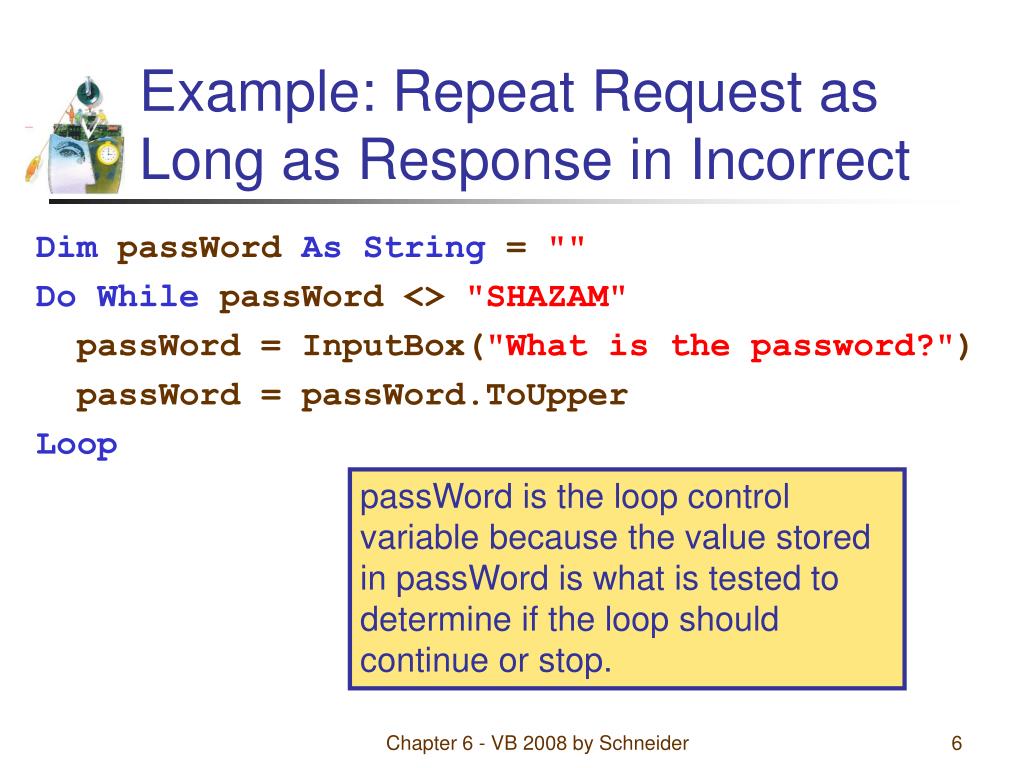 Example: Repeat Request as Long as Response in Incorrect

Dim passWord As String = ""
Do While passWord <> "SHAZAM"
  passWord = InputBox("What is the password?")
  passWord = passWord.ToUpper
Loop

passWord is the loop control variable because the value stored in passWord is what is tested to determine if the loop should continue or stop.

Chapter 6 - VB 2008 by Schneider

6